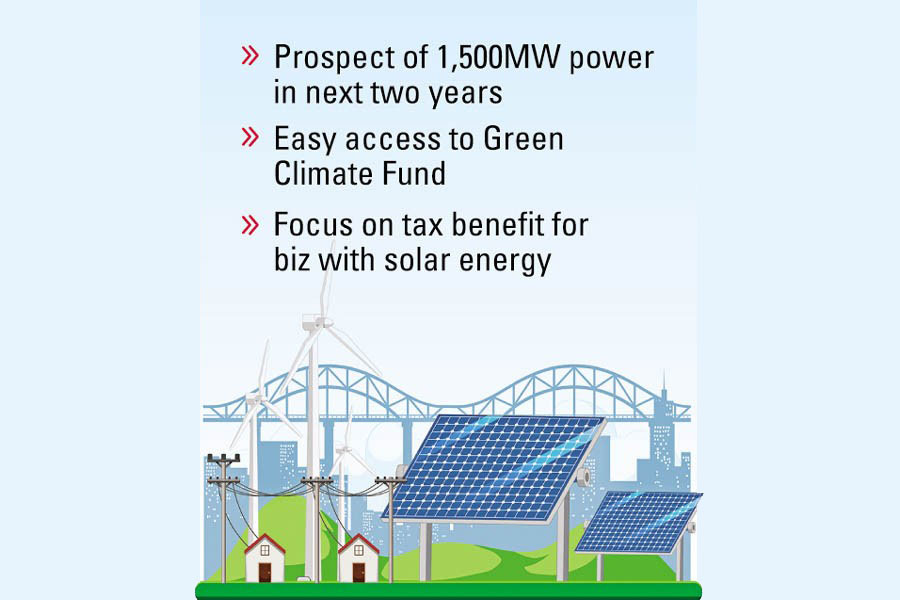 » Prospect of 1,500MW power in next two years

» Easy access to Green Climate Fund

» Focus on tax benefit for biz with solar energy